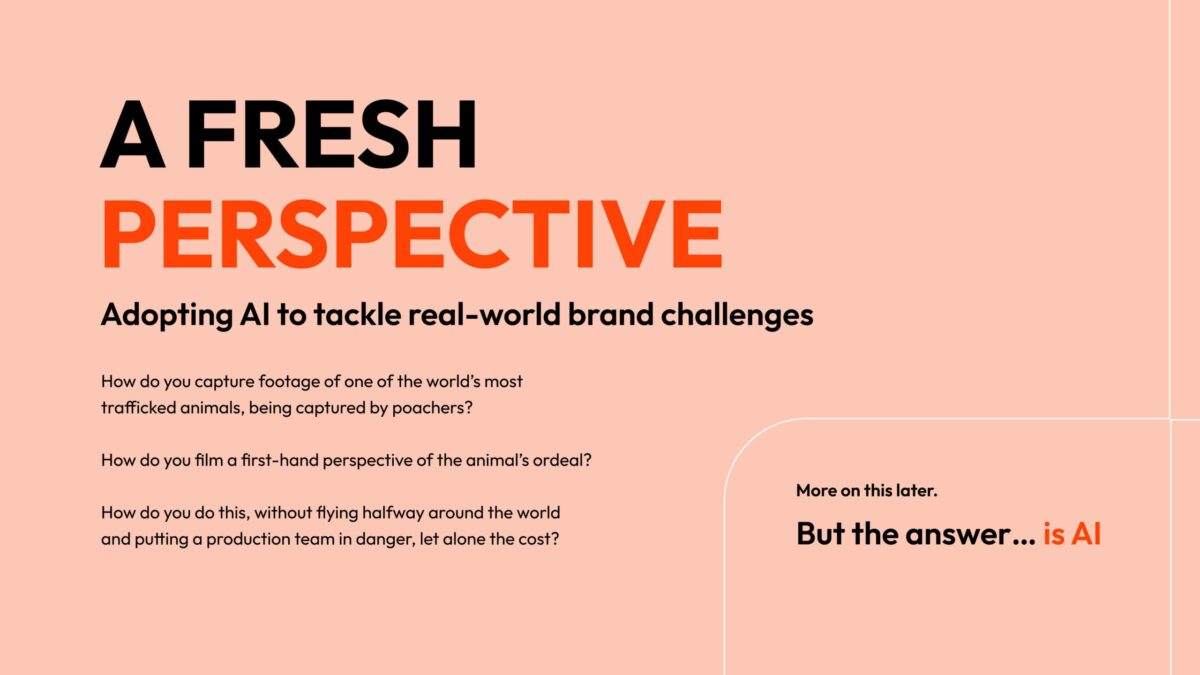 A FRESH
PERSPECTIVE

Adopting AI to tackle real-world brand challenges

How do you capture footage of one of the world's most trafficked animals, being captured by poachers?

How do you film a first-hand perspective of the animal's ordeal?

How do you do this, without flying halfway around the world and putting a production team in danger, let alone the cost?

More on this later.

But the answer... is AI